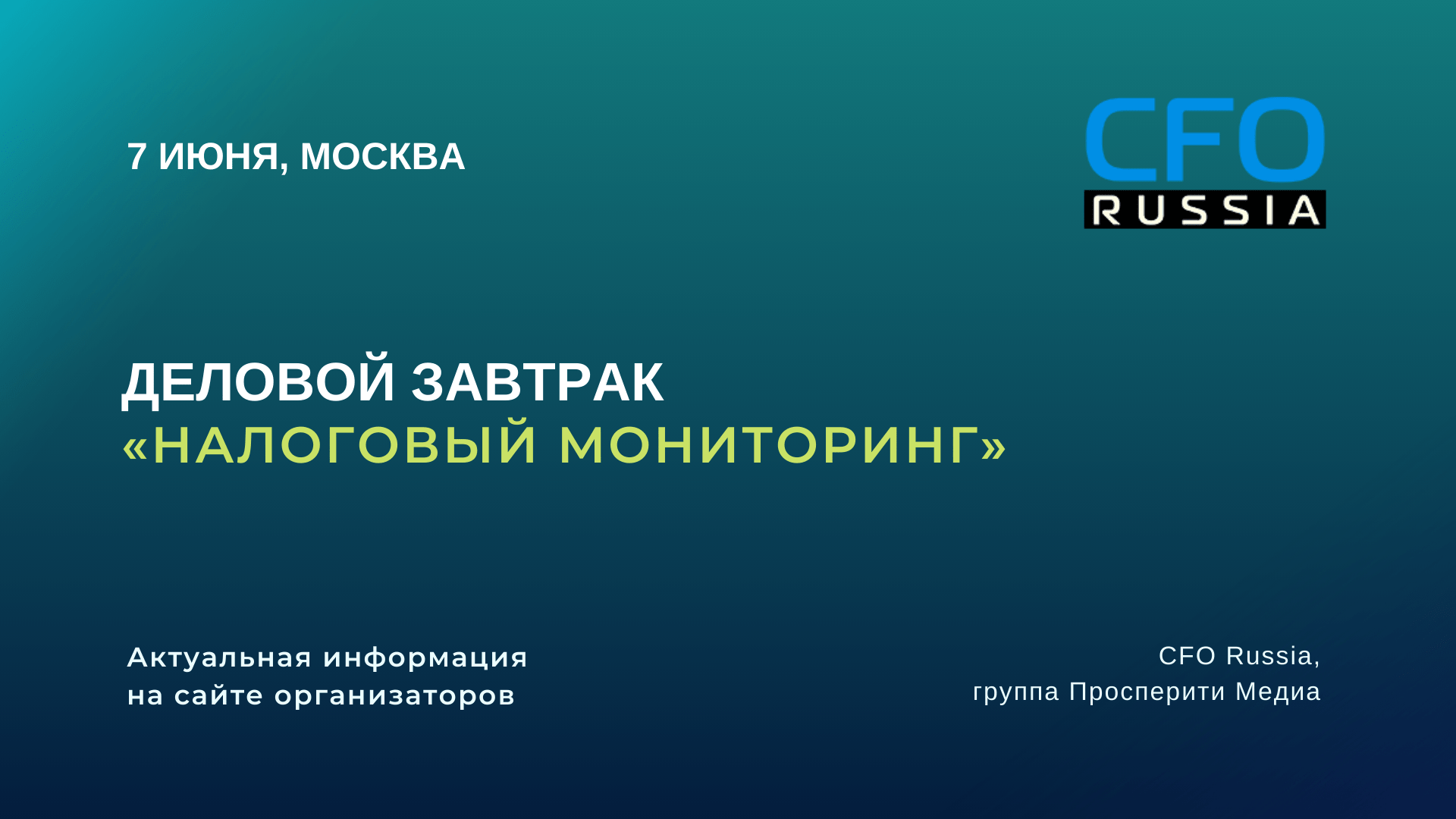 7 ИЮНЯ, МОСКВА

CFO
RUSSIA

ДЕЛОВОЙ ЗАВТРАК
«НАЛОГОВЫЙ МОНИТОРИНГ»

Актуальная информация
на сайте организаторов

CFO Russia,
группа Просперити Медиа